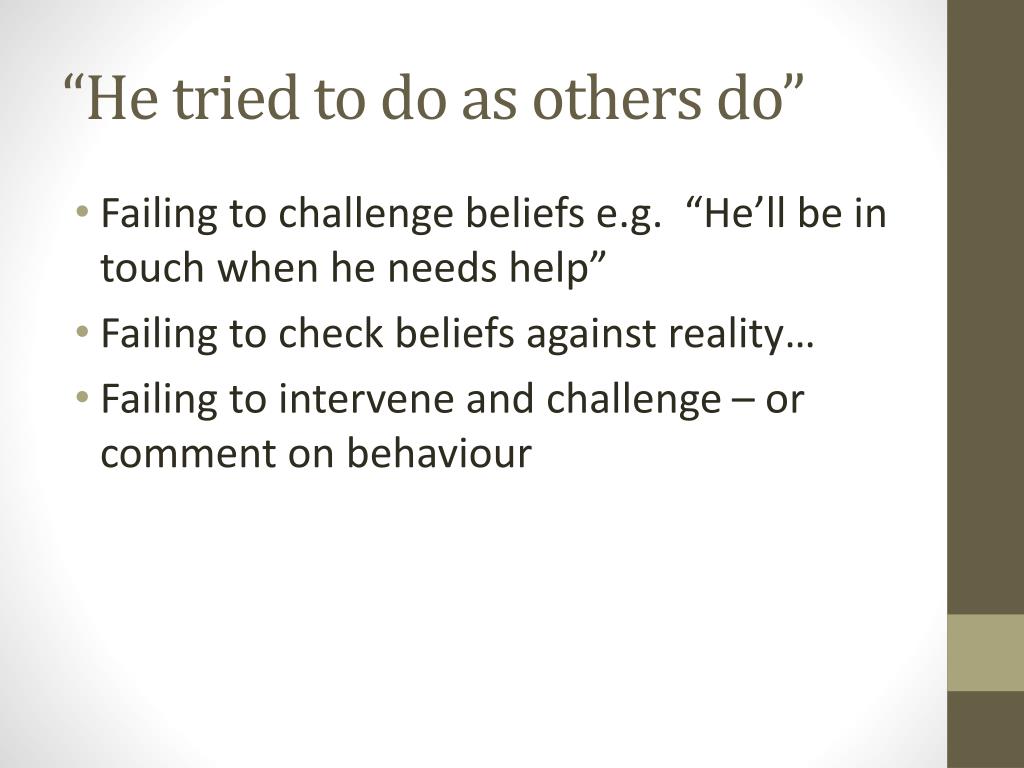 “He tried to do as others do”

• Failing to challenge beliefs e.g. “He’ll be in touch when he needs help”
• Failing to check beliefs against reality…
• Failing to intervene and challenge – or comment on behaviour